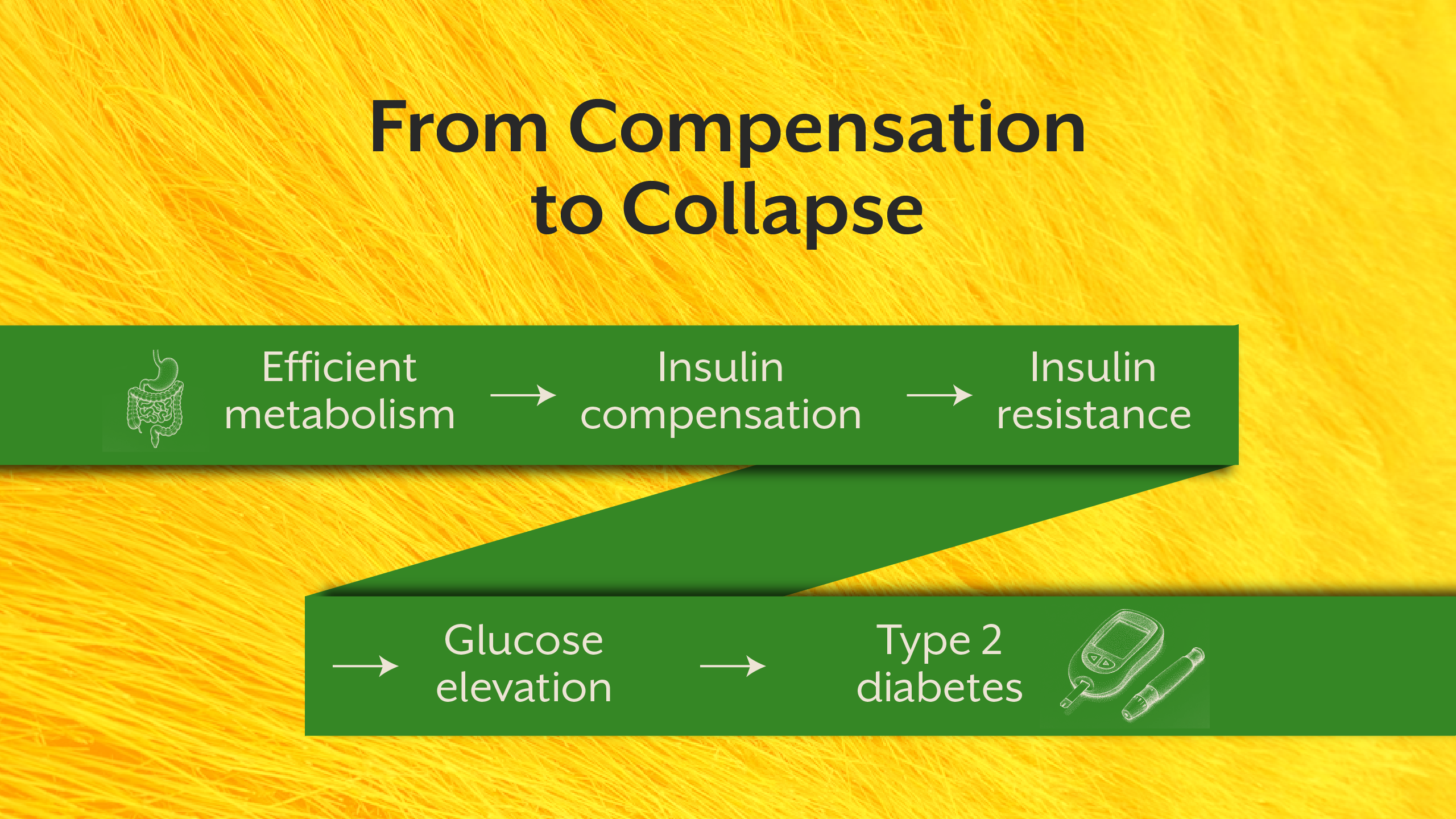 From Compensation to Collapse

Efficient metabolism → Insulin compensation → Insulin resistance

→ Glucose elevation → Type 2 diabetes